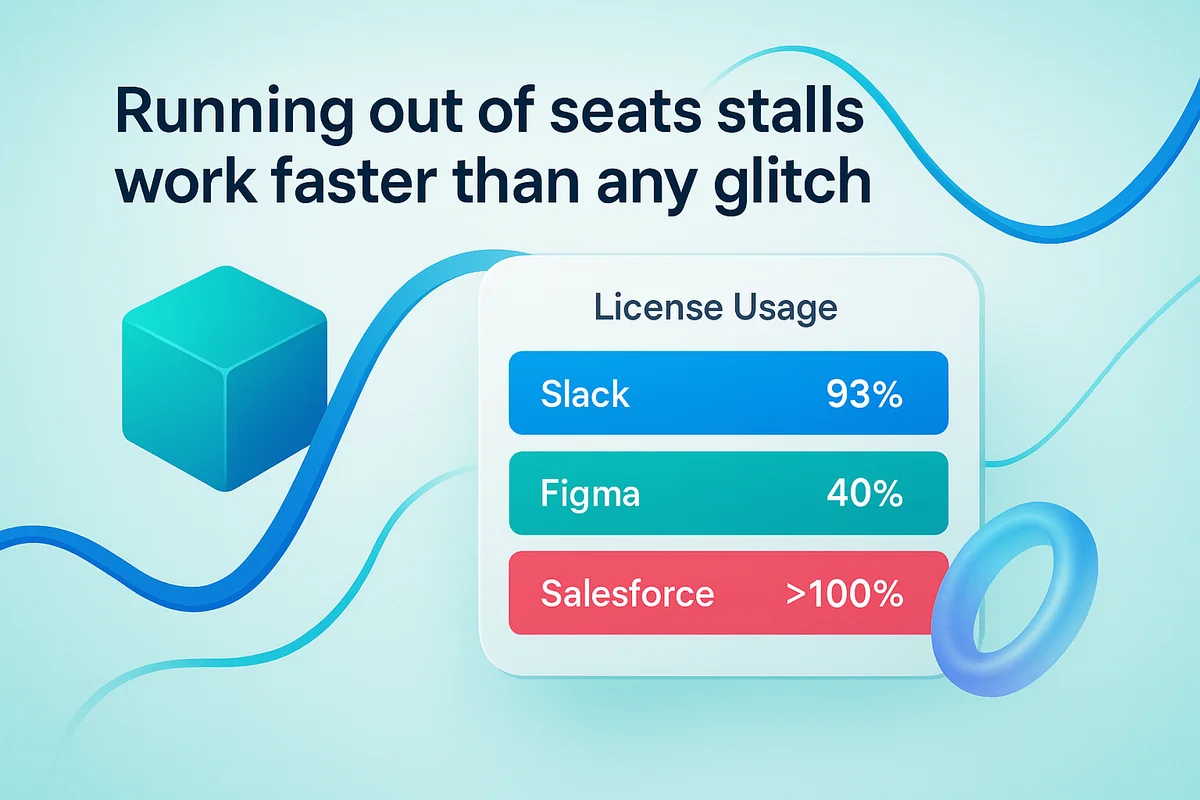 Running out of seats stalls work faster than any glitch

License Usage

Slack 93%

Figma 40%

Salesforce >100%